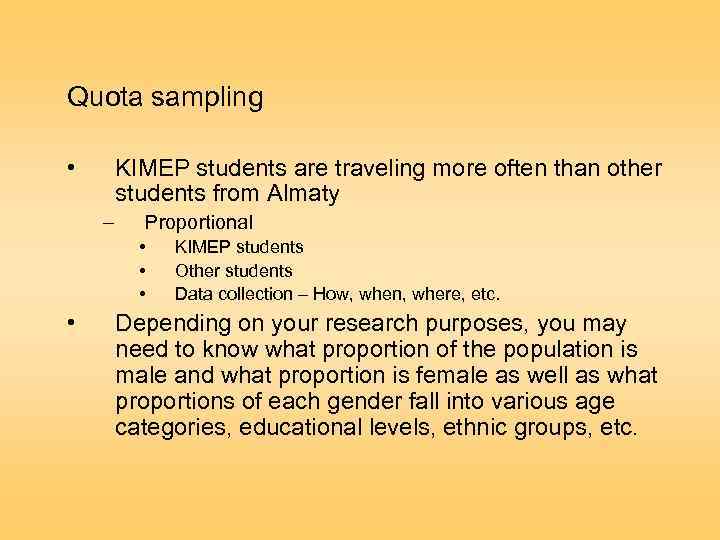 Quota sampling

• KIMEP students are traveling more often than other students from Almaty
– Proportional
• KIMEP students
• Other students
• Data collection – How, when, where, etc.

• Depending on your research purposes, you may need to know what proportion of the population is male and what proportion is female as well as what proportions of each gender fall into various age categories, educational levels, ethnic groups, etc.